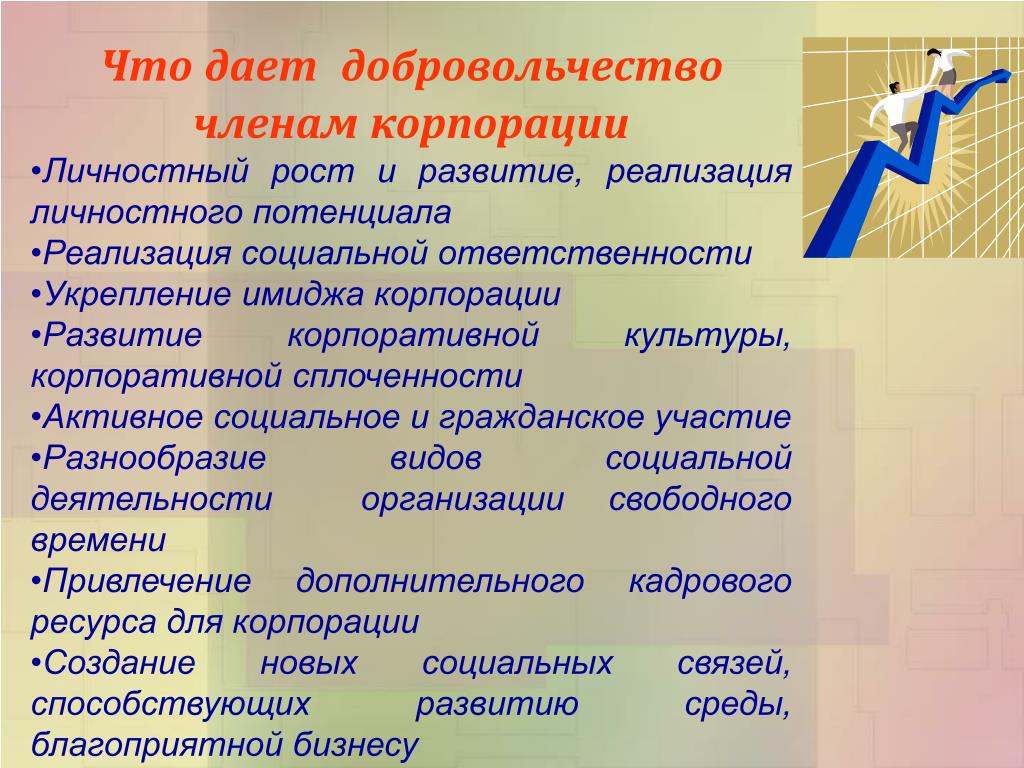 Что дает добровольчество членам корпорации

•Личностный рост и развитие, реализация личностного потенциала
•Реализация социальной ответственности
•Укрепление имиджа корпорации
•Развитие корпоративной культуры, корпоративной сплоченности
•Активное социальное и гражданское участие
•Разнообразие видов социальной деятельности организации свободного времени
•Привлечение дополнительного кадрового ресурса для корпорации
•Создание новых социальных связей, способствующих развитию среды, благоприятной бизнесу